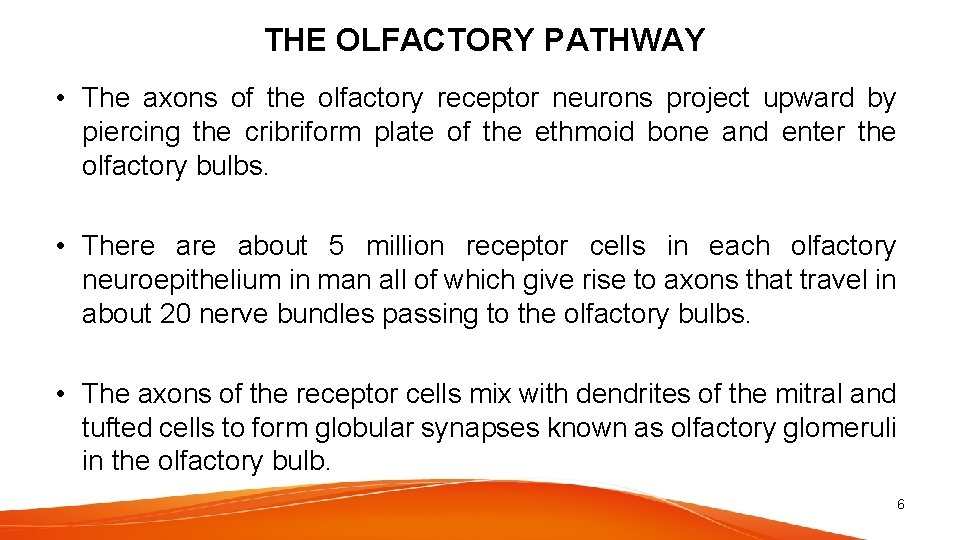 THE OLFACTORY PATHWAY

• The axons of the olfactory receptor neurons project upward by piercing the cribriform plate of the ethmoid bone and enter the olfactory bulbs.

• There are about 5 million receptor cells in each olfactory neuroepithelium in man all of which give rise to axons that travel in about 20 nerve bundles passing to the olfactory bulbs.

• The axons of the receptor cells mix with dendrites of the mitral and tufted cells to form globular synapses known as olfactory glomeruli in the olfactory bulb.

6